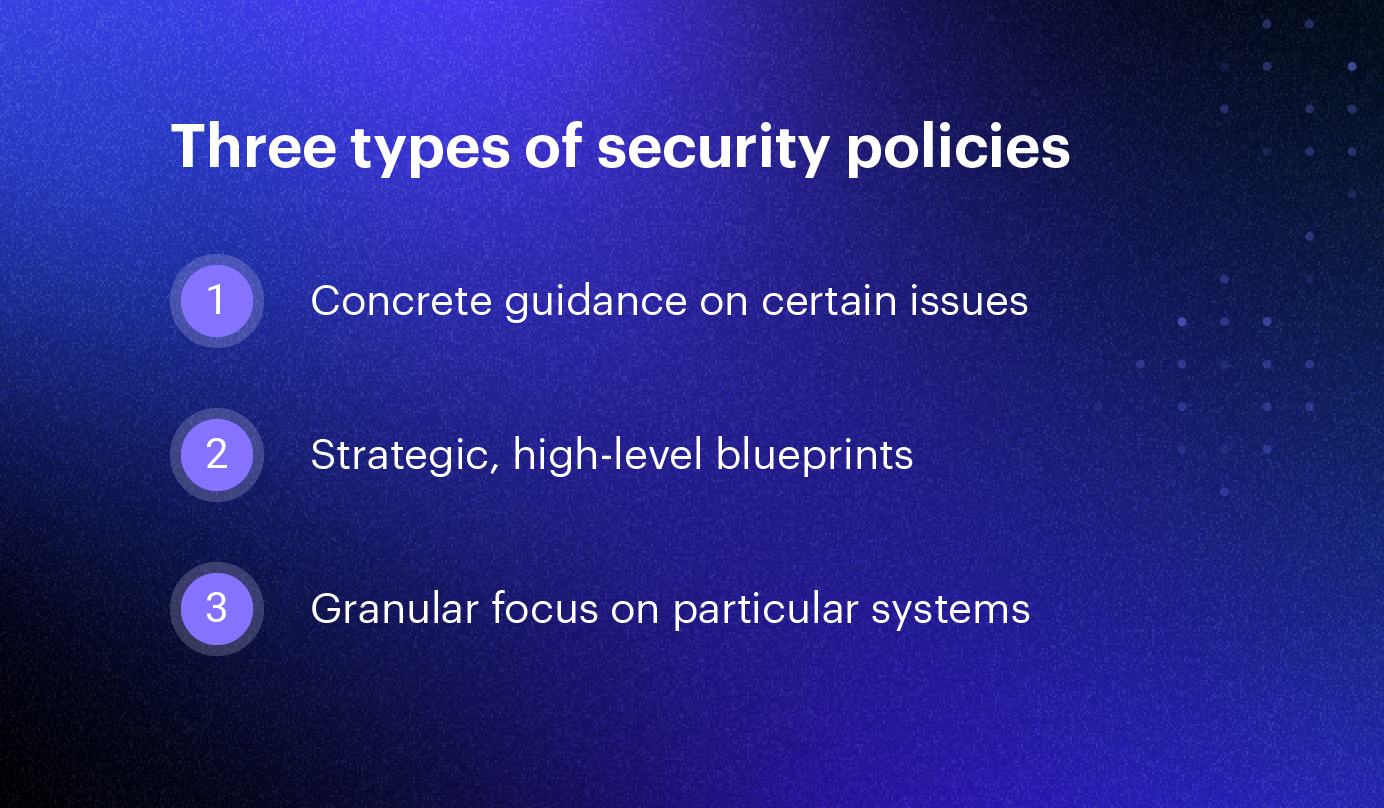 Three types of security policies

1 Concrete guidance on certain issues

2 Strategic, high-level blueprints

3 Granular focus on particular systems